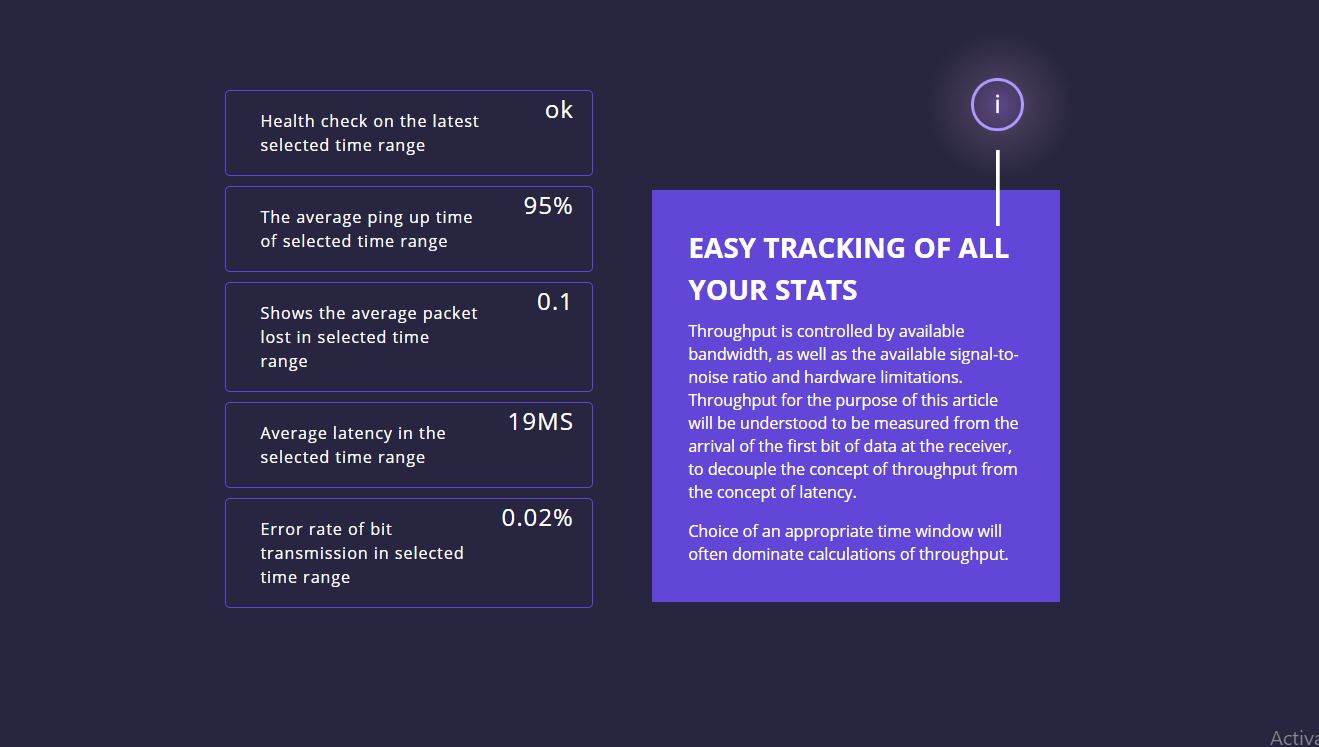 Health check on the latest selected time range
ok

The average ping up time of selected time range
95%

Shows the average packet lost in selected time range
0.1

Average latency in the selected time range
19MS

Error rate of bit transmission in selected time range
0.02%

i

EASY TRACKING OF ALL YOUR STATS

Throughput is controlled by available bandwidth, as well as the available signal-to-noise ratio and hardware limitations. Throughput for the purpose of this article will be understood to be measured from the arrival of the first bit of data at the receiver, to decouple the concept of throughput from the concept of latency.

Choice of an appropriate time window will often dominate calculations of throughput.

Activa